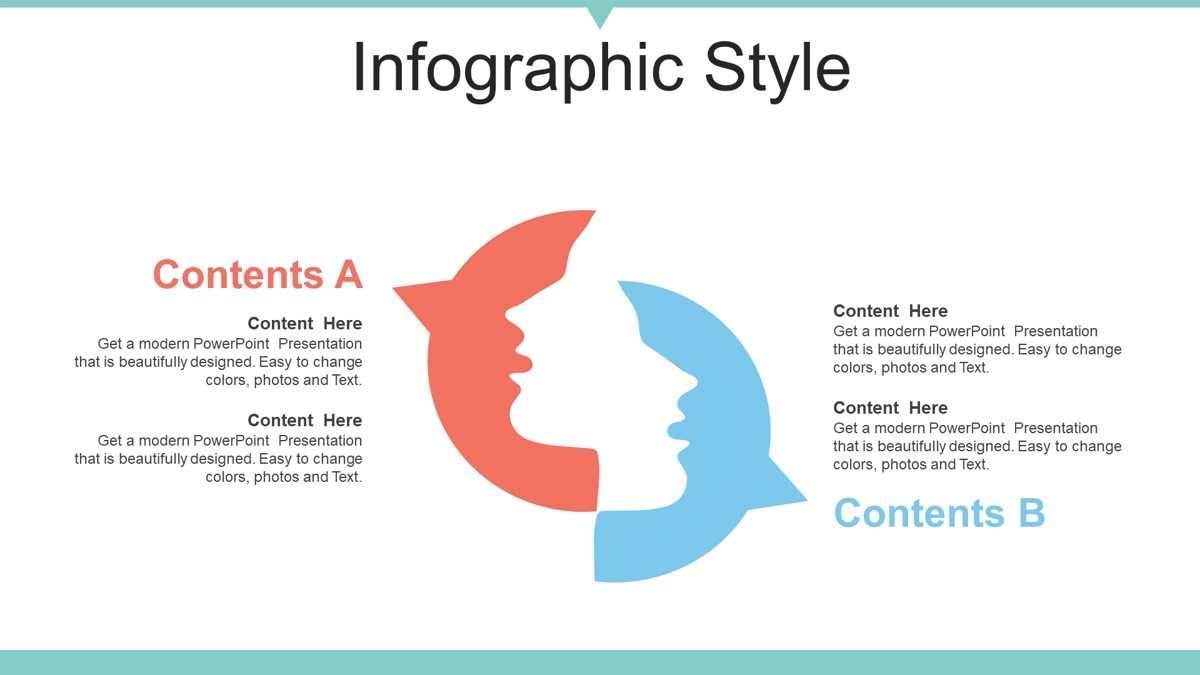 Infographic Style

Contents A

Content Here
Get a modern PowerPoint Presentation that is beautifully designed. Easy to change colors, photos and Text.

Content Here
Get a modern PowerPoint Presentation that is beautifully designed. Easy to change colors, photos and Text.

Content Here
Get a modern PowerPoint Presentation that is beautifully designed. Easy to change colors, photos and Text.

Content Here
Get a modern PowerPoint Presentation that is beautifully designed. Easy to change colors, photos and Text.

Contents B